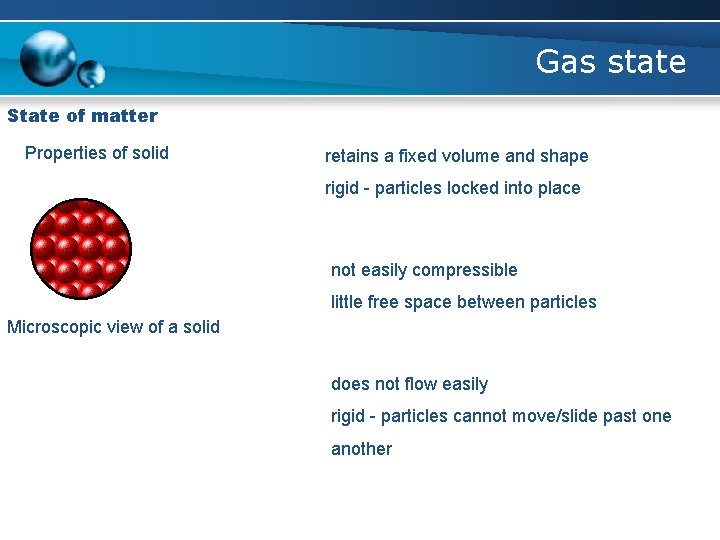 Gas state

State of matter

Properties of solid

Microscopic view of a solid

retains a fixed volume and shape

rigid - particles locked into place

not easily compressible

little free space between particles

does not flow easily

rigid - particles cannot move/slide past one another